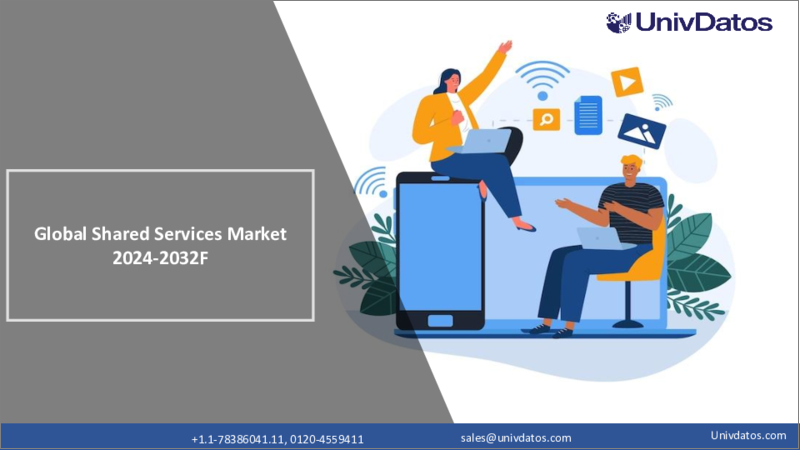 UnivDatos

Global Shared Services Market
2024-2032F

+1.1-78386041.11, 0120-4559411 sales@univdatos.com Univdatos.com